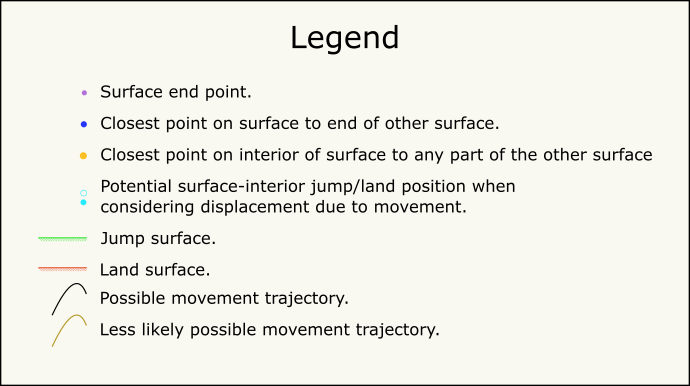 Legend

Surface end point.

Closest point on surface to end of other surface.

Closest point on interior of surface to any part of the other surface

Potential surface-interior jump/land position when considering displacement due to movement.

Jump surface.

Land surface.

Possible movement trajectory.

Less likely possible movement trajectory.